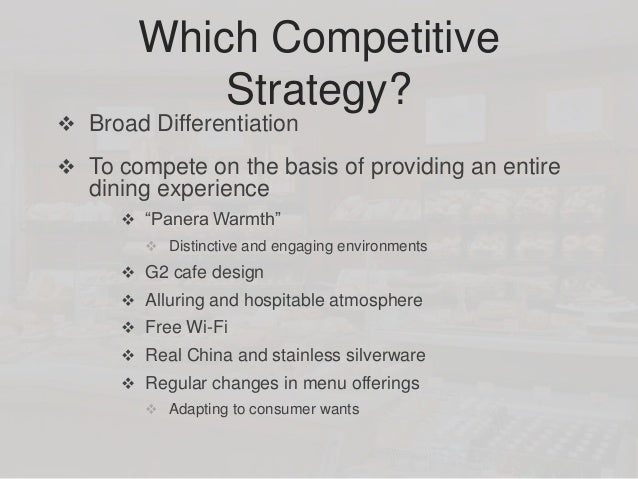 Which Competitive Strategy?

❖ Broad Differentiation

❖ To compete on the basis of providing an entire dining experience

❖ “Panera Warmth”

❖ Distinctive and engaging environments

❖ G2 cafe design

❖ Alluring and hospitable atmosphere

❖ Free Wi-Fi

❖ Real China and stainless silverware

❖ Regular changes in menu offerings

❖ Adapting to consumer wants